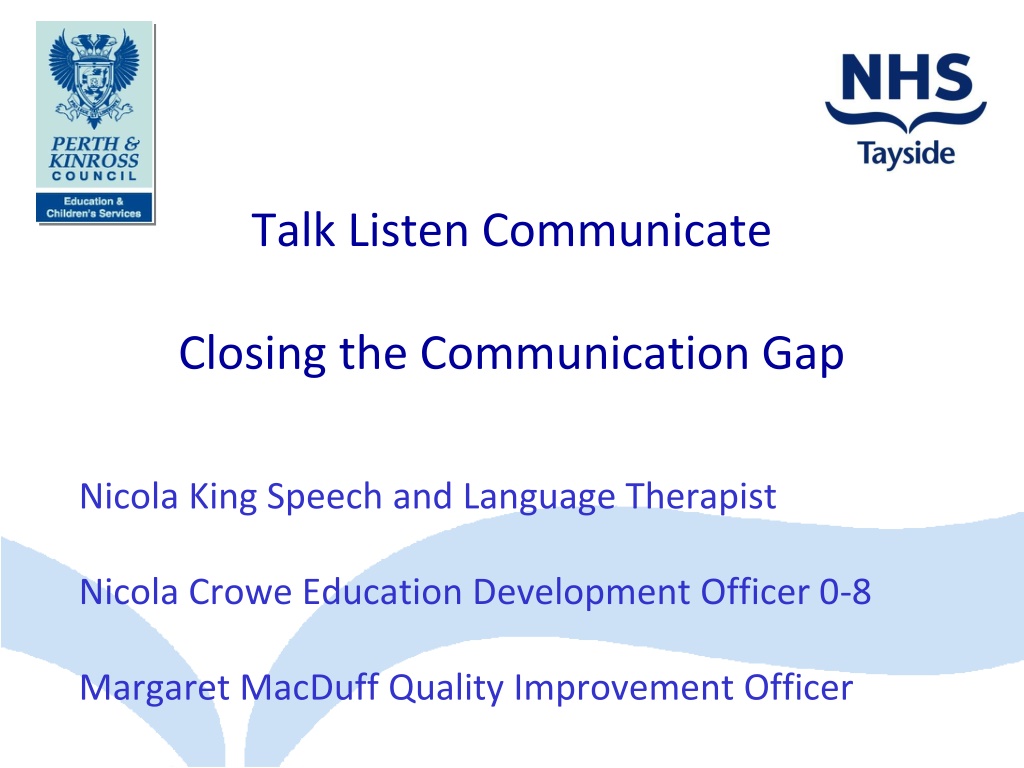 PERTH & KINROSS COUNCIL

Education & Children's Services

NHS Tayside

Talk Listen Communicate

Closing the Communication Gap

Nicola King Speech and Language Therapist

Nicola Crowe Education Development Officer 0-8

Margaret MacDuff Quality Improvement Officer